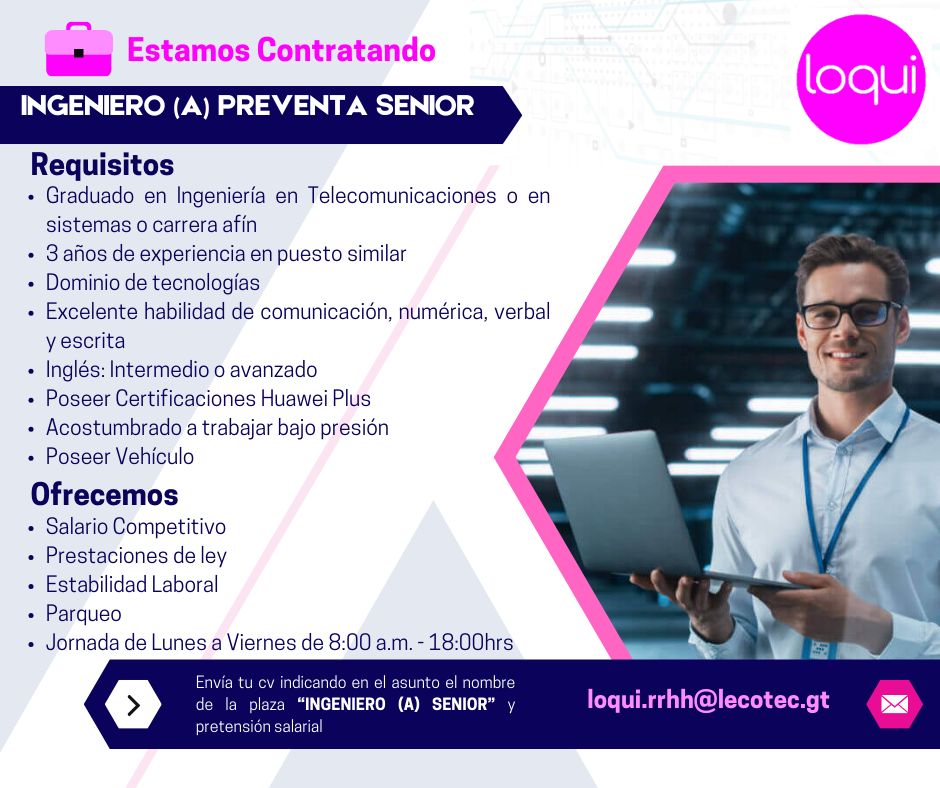 Estamos Contratando

loqui

INGENIERO (A) PREVENTA SENIOR

Requisitos
• Graduado en Ingeniería en Telecomunicaciones o en sistemas o carrera afín
• 3 años de experiencia en puesto similar
• Dominio de tecnologías
• Excelente habilidad de comunicación, numérica, verbal y escrita
• Inglés: Intermedio o avanzado
• Poseer Certificaciones Huawei Plus
• Acostumbrado a trabajar bajo presión
• Poseer Vehículo

Ofrecemos
• Salario Competitivo
• Prestaciones de ley
• Estabilidad Laboral
• Parqueo
• Jornada de Lunes a Viernes de 8:00 a.m. - 18:00hrs

Envía tu cv indicando en el asunto el nombre de la plaza "INGENIERO (A) SENIOR" y pretensión salarial

loqui.rrhh@lecotec.gt